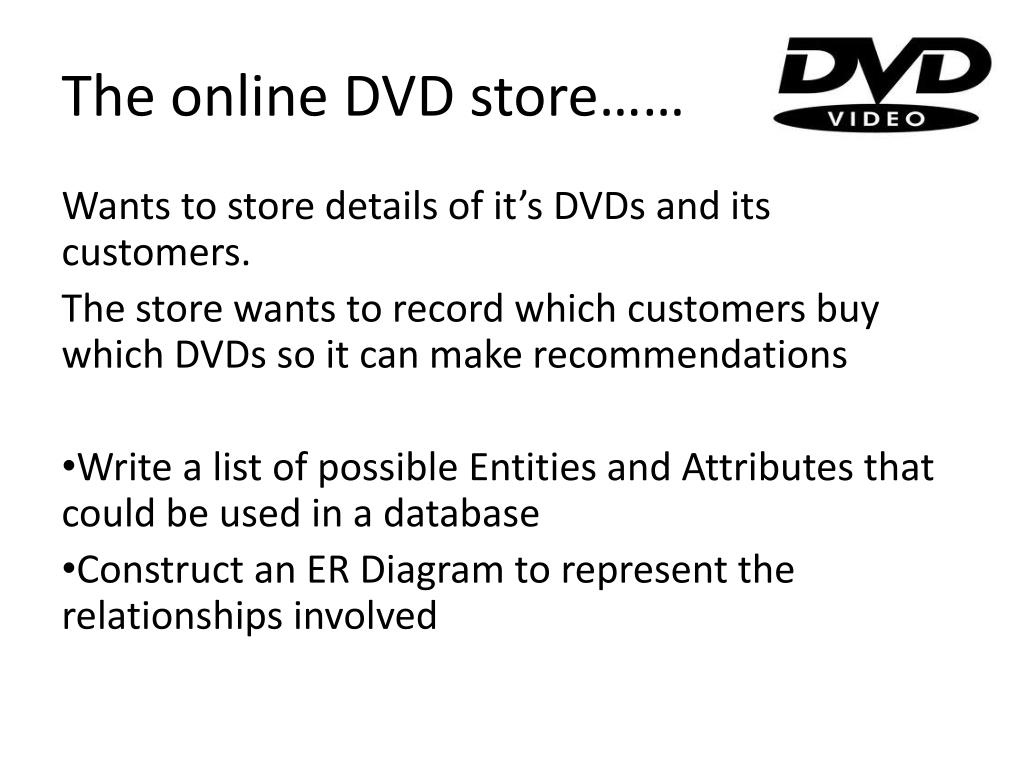 The online DVD store……

DVD VIDEO

Wants to store details of it’s DVDs and its customers.

The store wants to record which customers buy which DVDs so it can make recommendations

•Write a list of possible Entities and Attributes that could be used in a database

•Construct an ER Diagram to represent the relationships involved